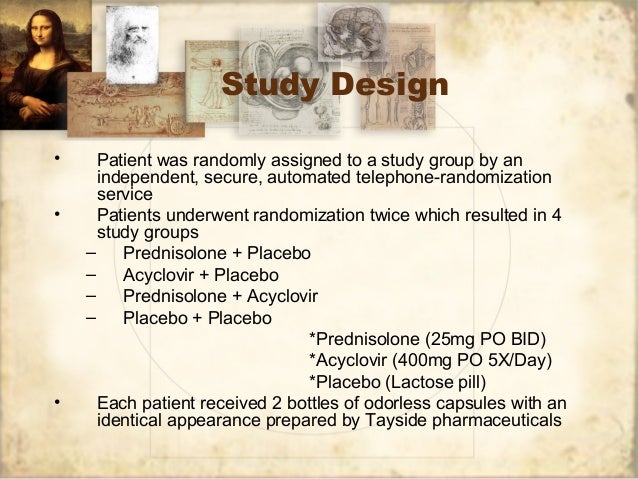 Study Design

• Patient was randomly assigned to a study group by an independent, secure, automated telephone-randomization service
• Patients underwent randomization twice which resulted in 4 study groups
– Prednisolone + Placebo
– Acyclovir + Placebo
– Prednisolone + Acyclovir
– Placebo + Placebo

*Prednisolone (25mg PO BID)
*Acyclovir (400mg PO 5X/Day)
*Placebo (Lactose pill)

• Each patient received 2 bottles of odorless capsules with an identical appearance prepared by Tayside pharmaceuticals